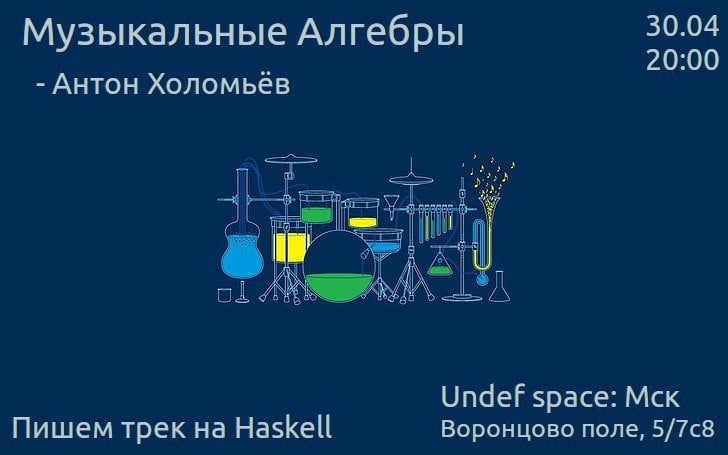 Музыкальные Алгебры

- Антон Холомьёв

30.04
20:00

Пишем трек на Haskell

Undef space: Мск
Воронцово поле, 5/7с8